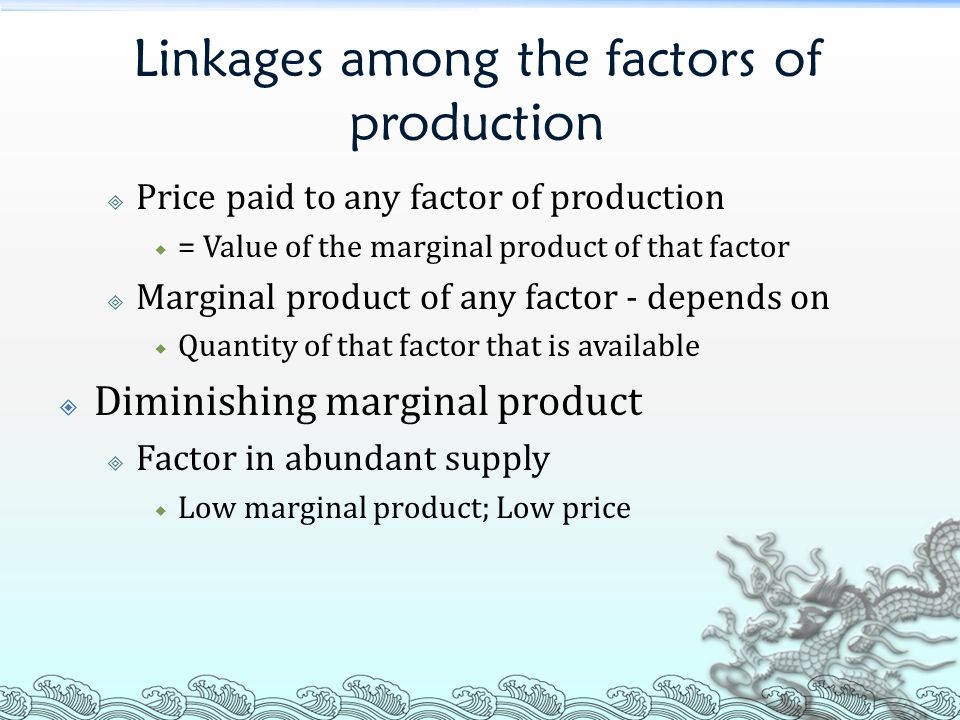 Linkages among the factors of production

Price paid to any factor of production

= Value of the marginal product of that factor

Marginal product of any factor - depends on

Quantity of that factor that is available

Diminishing marginal product

Factor in abundant supply

Low marginal product; Low price